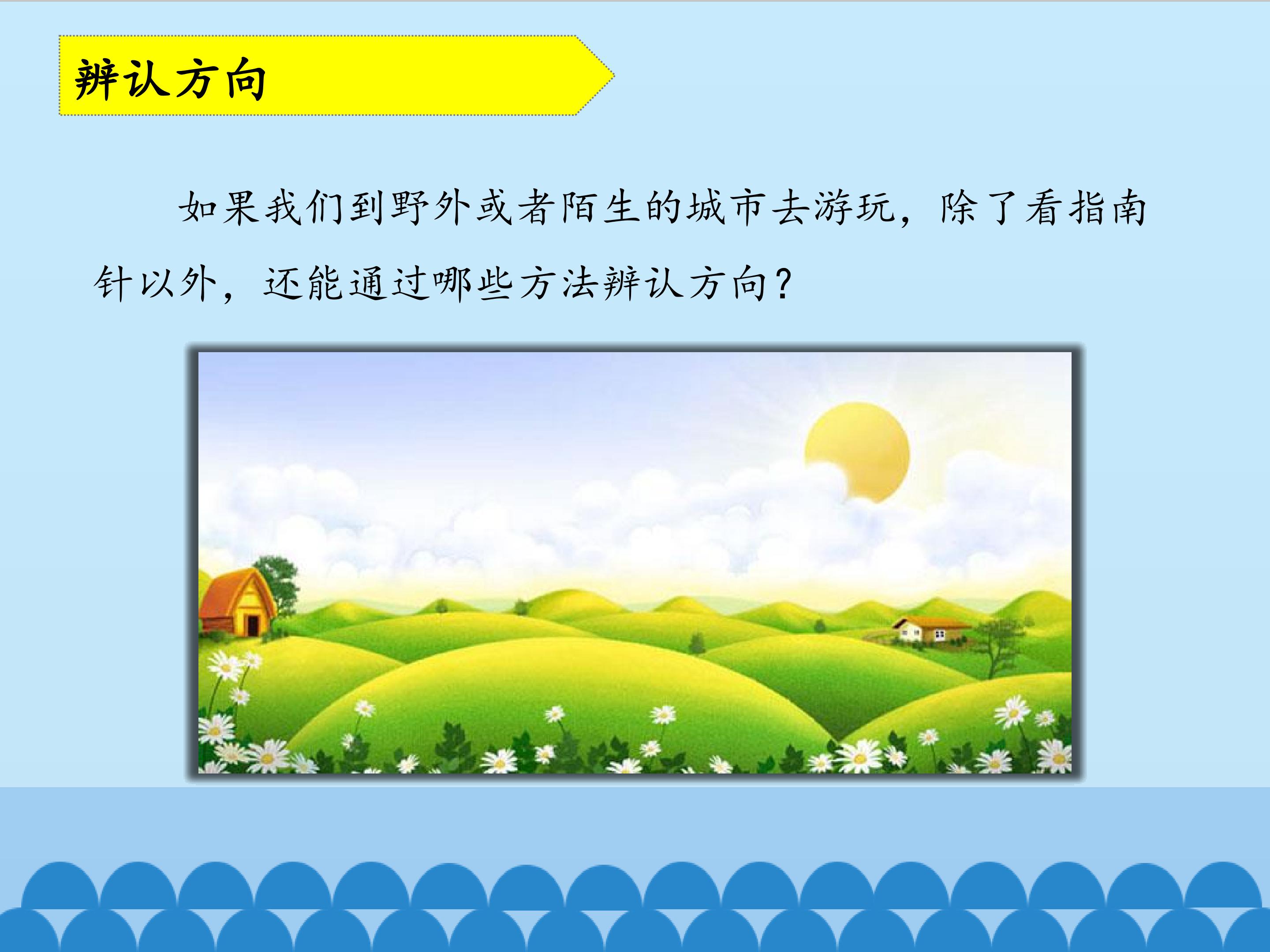 辨认方向

如果我们到野外或者陌生的城市去游玩，除了看指南针以外，还能通过哪些方法辨认方向？